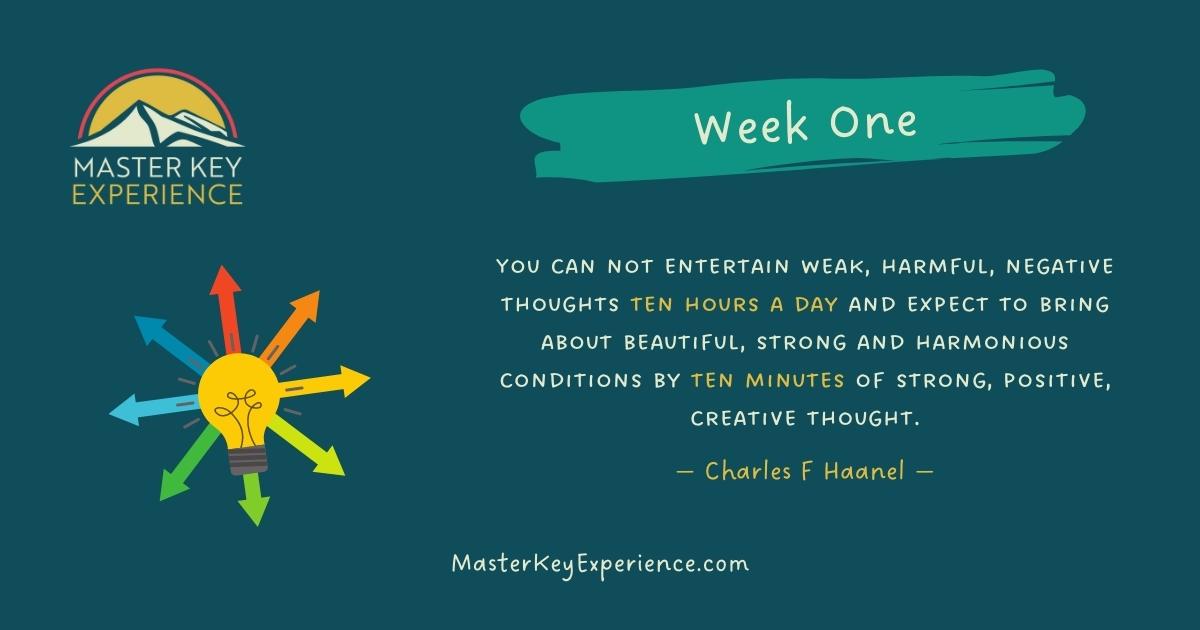 MASTER KEY EXPERIENCE

Week One

YOU CAN NOT ENTERTAIN WEAK, HARMFUL, NEGATIVE THOUGHTS TEN HOURS A DAY AND EXPECT TO BRING ABOUT BEAUTIFUL, STRONG AND HARMONIOUS CONDITIONS BY TEN MINUTES OF STRONG, POSITIVE, CREATIVE THOUGHT.

— Charles F Haanel —

MasterKeyExperience.com